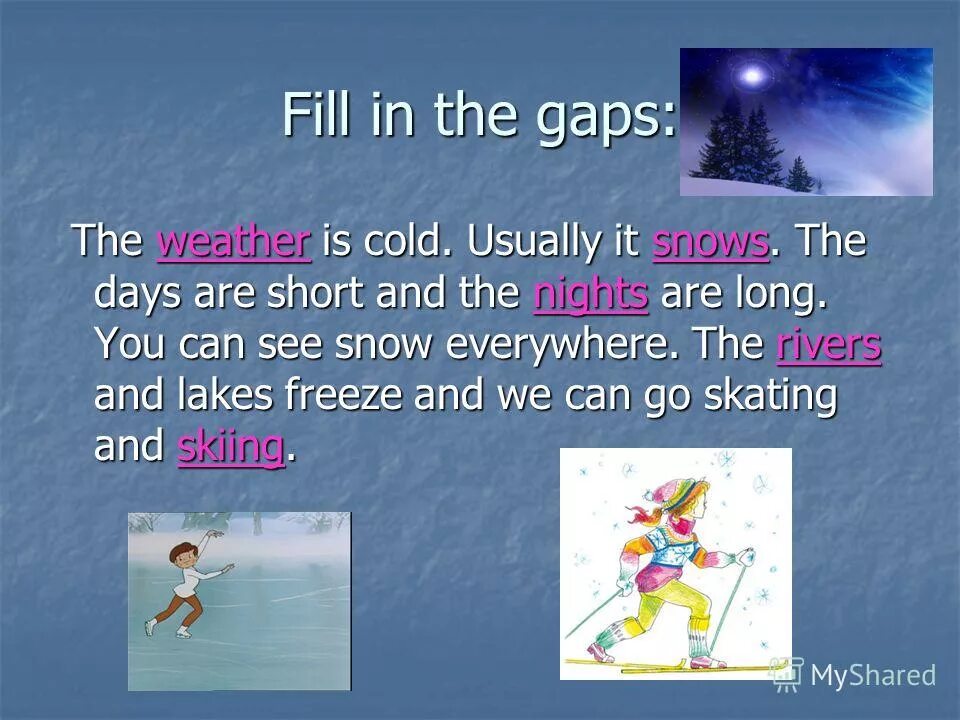 Fill in the gaps:

The weather is cold. Usually it snows. The days are short and the nights are long. You can see snow everywhere. The rivers and lakes freeze and we can go skating and skiing.

MyShared